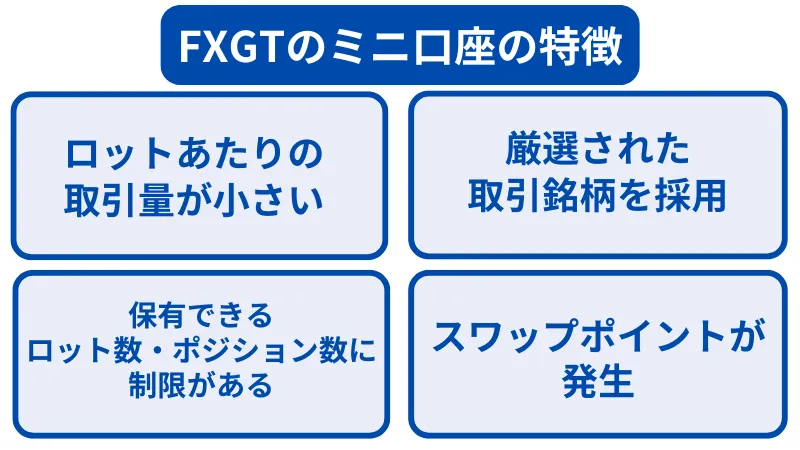 FXGTのミニ口座の特徴

ロットあたりの取引量が小さい

厳選された取引銘柄を採用

保有できるロット数・ポジション数に制限がある

スワップポイントが発生